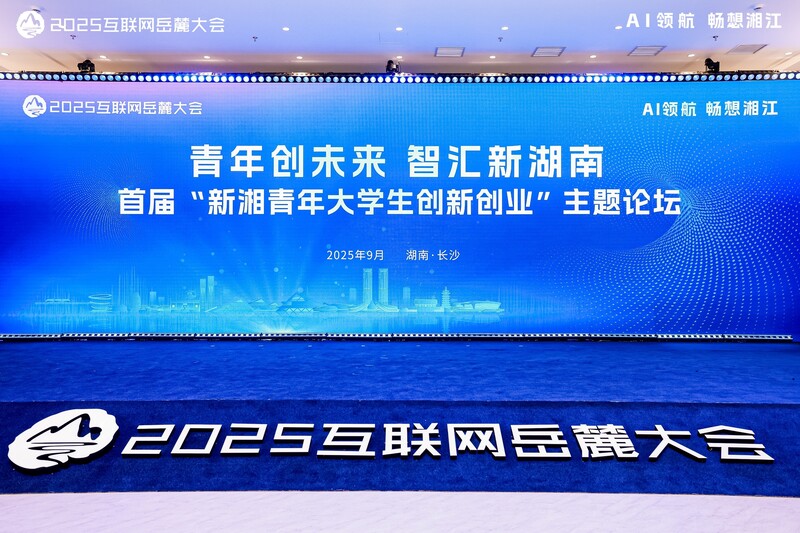 2025互联网岳麓大会

AI领航 畅想湘江

2025互联网岳麓大会

AI领航 畅想湘江

青年创未来 智汇新湖南

首届“新湘青年大学生创新创业”主题论坛

2025年9月 湖南·长沙

2025互联网岳麓大会